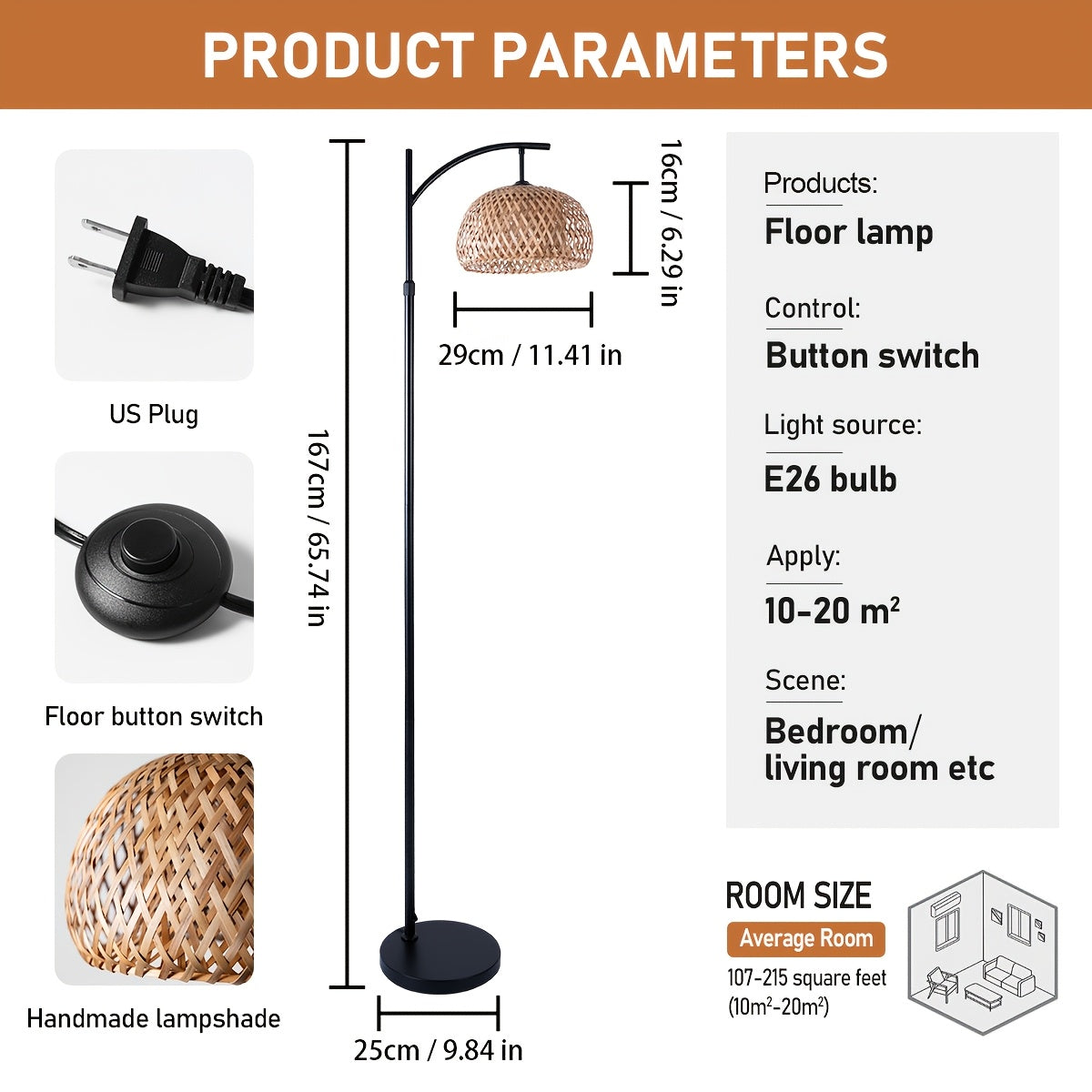 PRODUCT PARAMETERS

US Plug

Floor button switch

Handmade lampshade

167cm / 65.74 in

16cm / 6.29 in

29cm / 11.41 in

25cm / 9.84 in

Products:
Floor lamp

Control:
Button switch

Light source:
E26 bulb

Apply:
10-20 $m^2$

Scene:
Bedroom/ living room etc

ROOM SIZE
Average Room
107-215 square feet
($10m^2$-$20m^2$)